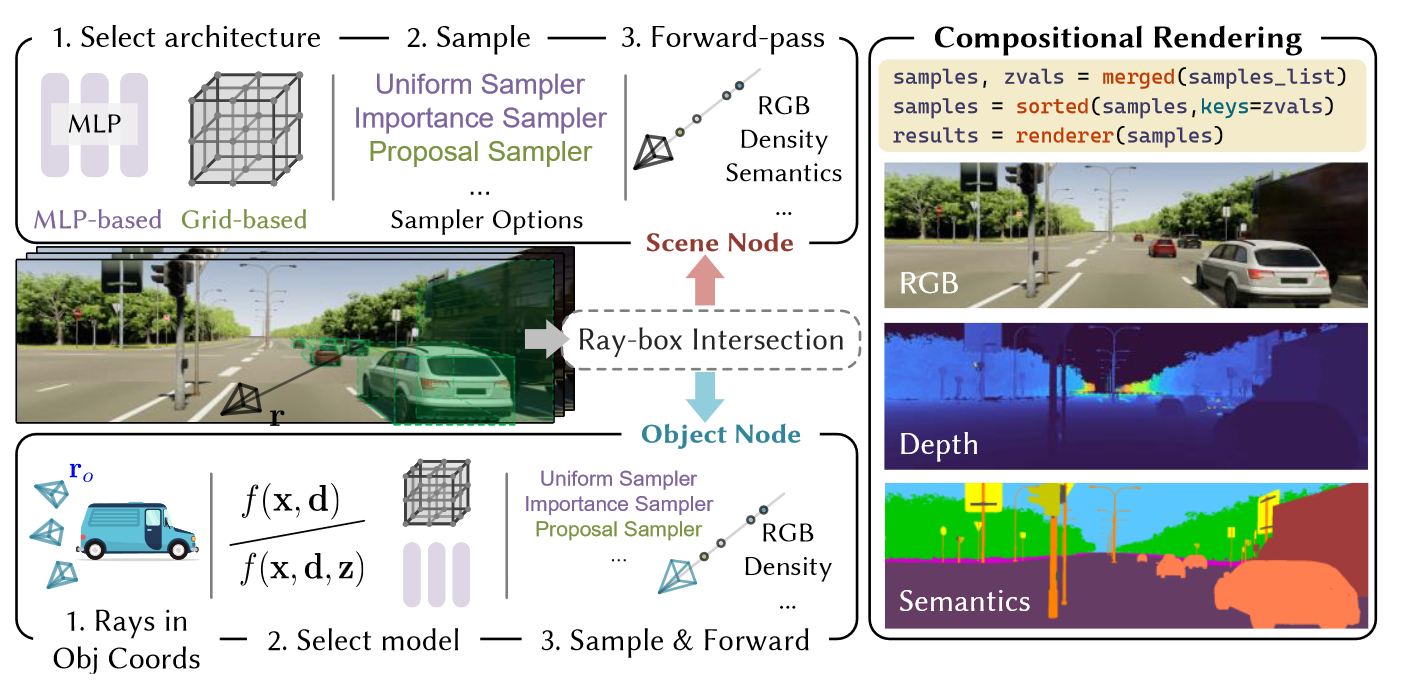 1. Select architecture — 2. Sample — 3. Forward-pass

MLP

MLP-based Grid-based

Uniform Sampler
Importance Sampler
Proposal Sampler
...
Sampler Options

RGB
Density
Semantics
...

Scene Node

$\mathbf{r}$

Ray-box Intersection

Object Node

$\mathbf{r}_o$

$f(\mathbf{x}, \mathbf{d})$

$f(\mathbf{x}, \mathbf{d}, \mathbf{z})$

Uniform Sampler
Importance Sampler
Proposal Sampler
...

RGB
Density
...

1. Rays in Obj Coords — 2. Select model — 3. Sample & Forward

Compositional Rendering

samples, zvals = merged(samples_list)
samples = sorted(samples,keys=zvals)
results = renderer(samples)

RGB

Depth

Semantics